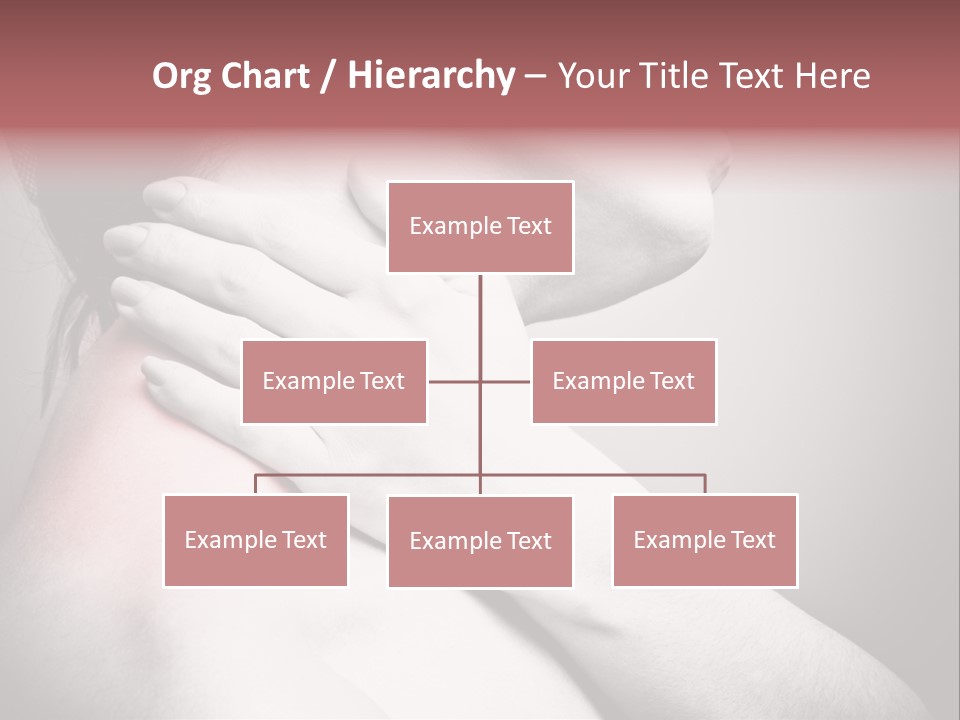 Org Chart / Hierarchy – Your Title Text Here

Example Text

Example Text

Example Text

Example Text

Example Text

Example Text